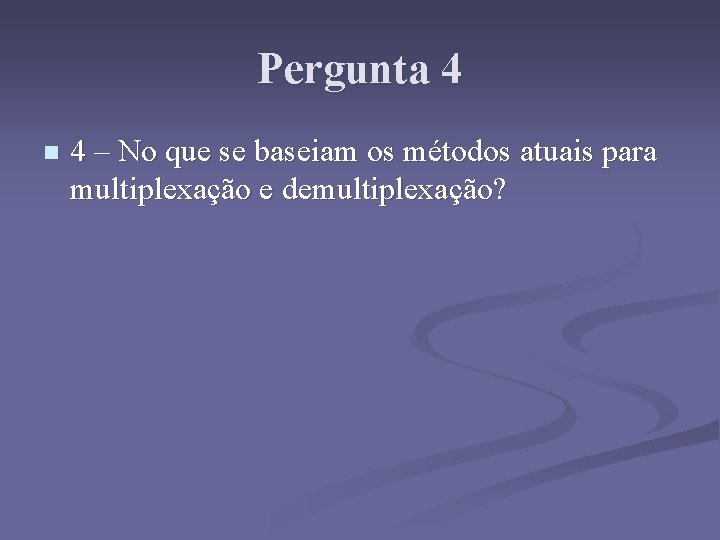 Pergunta 4

4 – No que se baseiam os métodos atuais para multiplexação e demultiplexação?